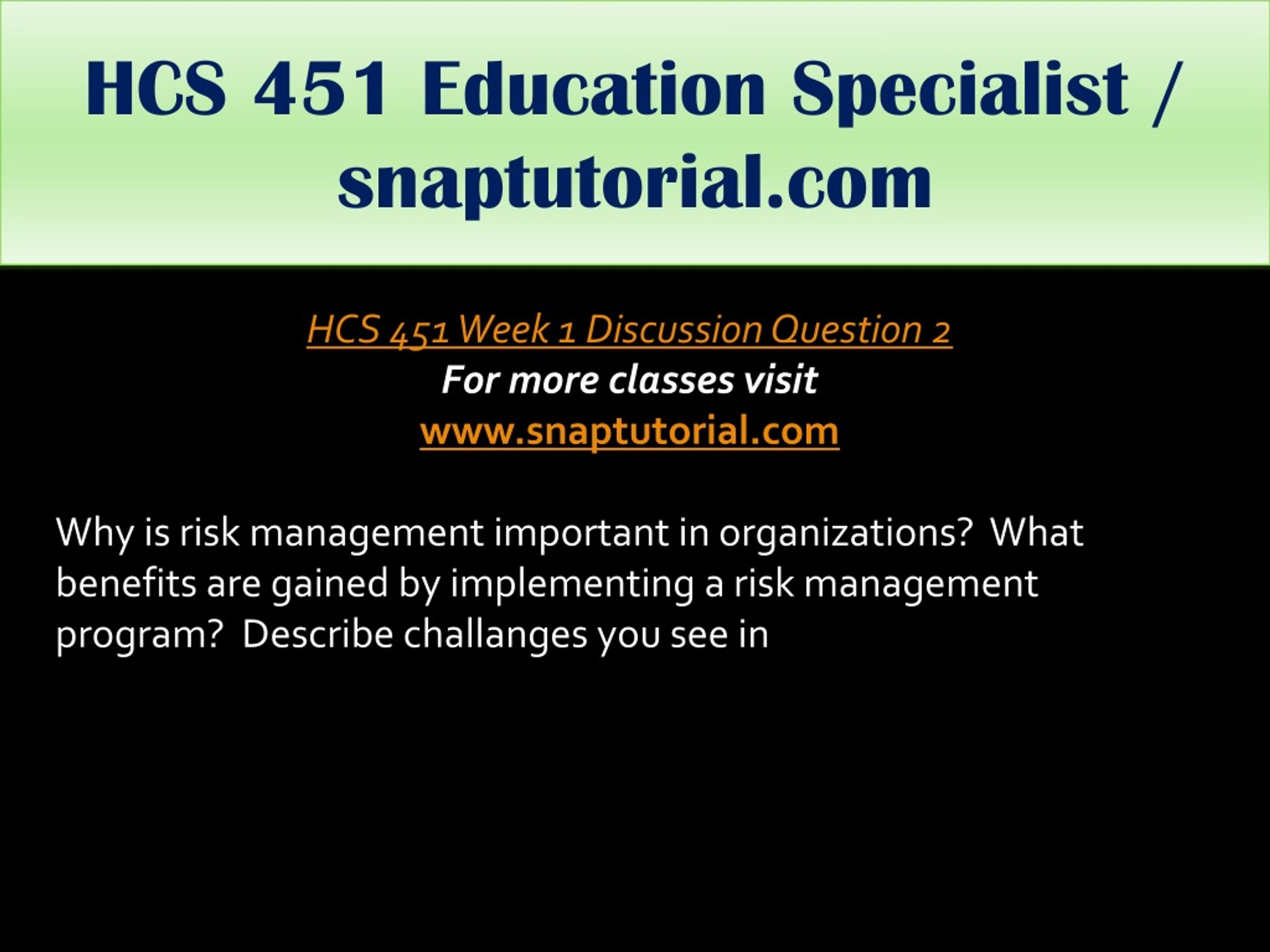 HCS 451 Education Specialist / snaptutorial.com

HCS 451 Week 1 Discussion Question 2
For more classes visit
www.snaptutorial.com

Why is risk management important in organizations? What benefits are gained by implementing a risk management program? Describe challanges you see in